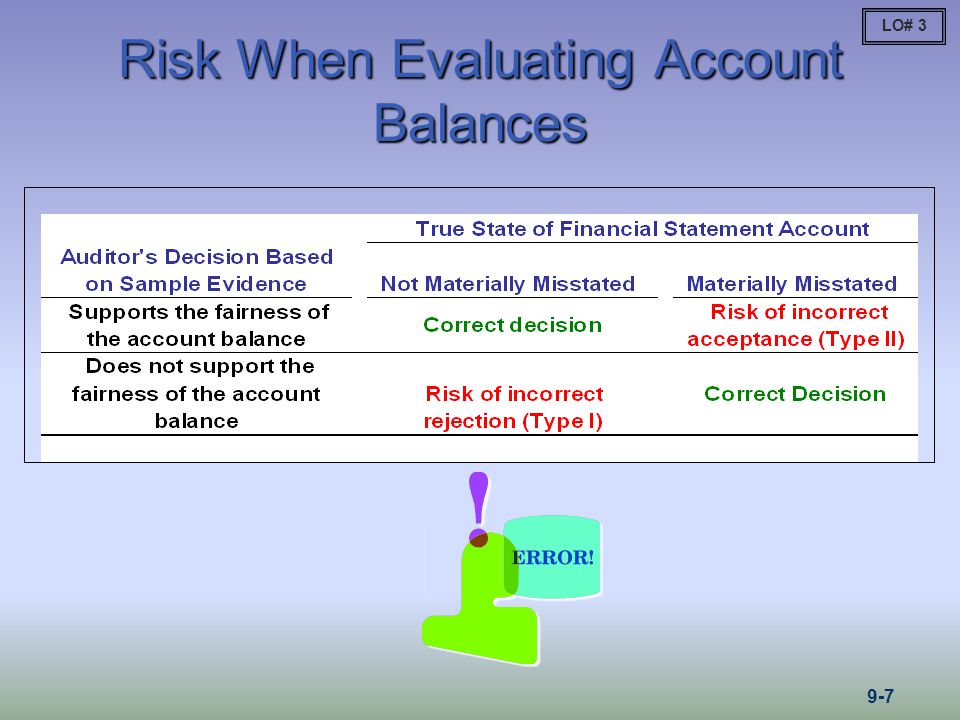 LO# 3

Risk When Evaluating Account Balances

| Auditor's Decision Based on Sample Evidence | True State of Financial Statement Account: Not Materially Misstated | True State of Financial Statement Account: Materially Misstated |
|---|---|---|
| Supports the fairness of the account balance | Correct decision | Risk of incorrect acceptance (Type II) |
| Does not support the fairness of the account balance | Risk of incorrect rejection (Type I) | Correct Decision |

ERROR!

9-7